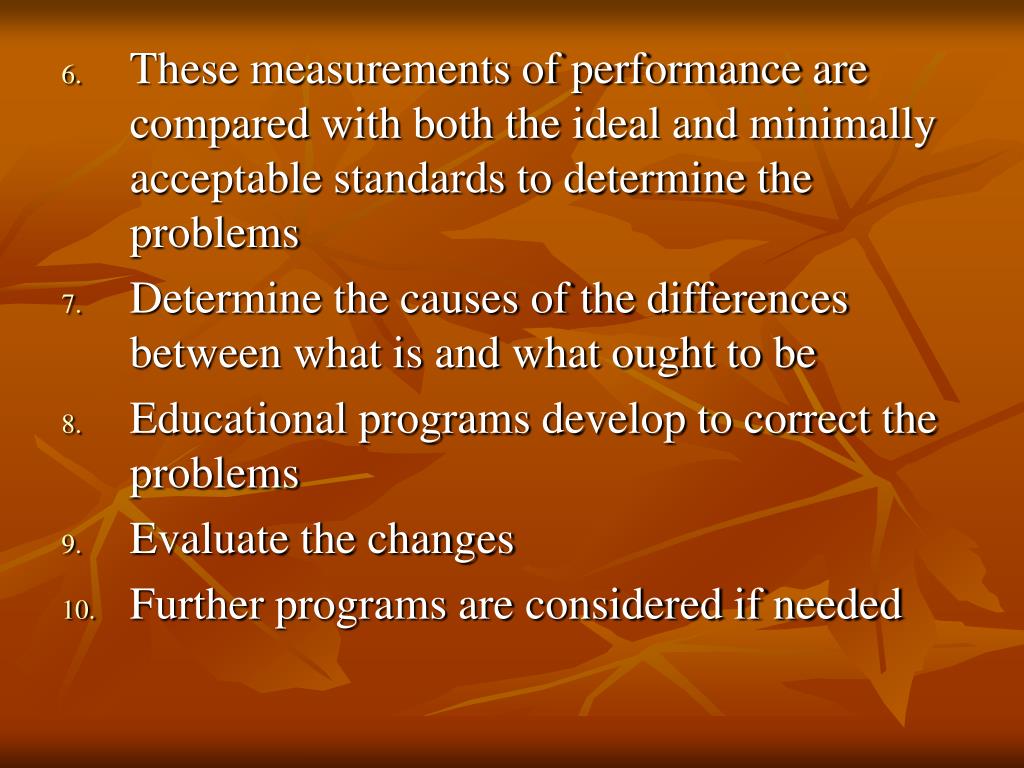 6. These measurements of performance are compared with both the ideal and minimally acceptable standards to determine the problems

7. Determine the causes of the differences between what is and what ought to be

8. Educational programs develop to correct the problems

9. Evaluate the changes

10. Further programs are considered if needed